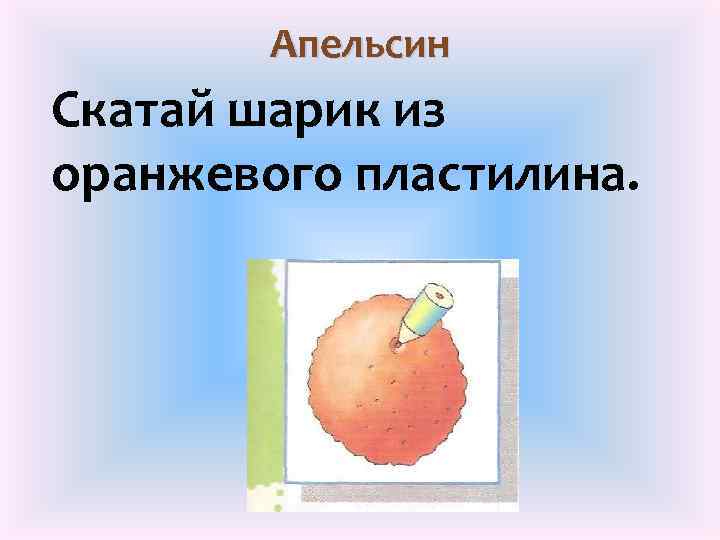 Апельсин

Скатай шарик из оранжевого пластилина.